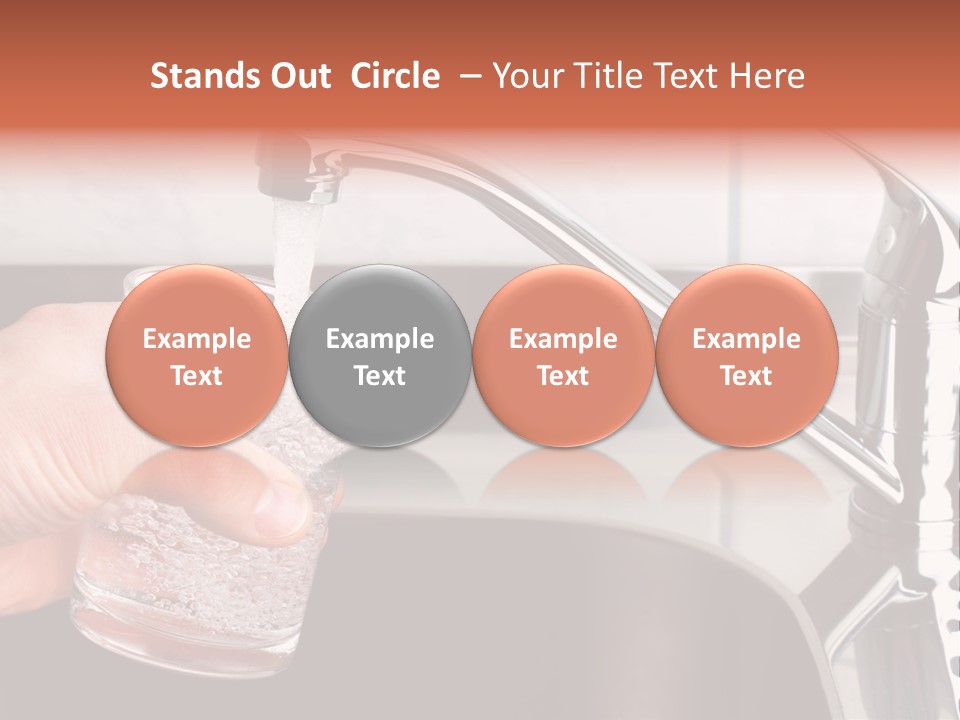 Stands Out Circle – Your Title Text Here

Example Text

Example Text

Example Text

Example Text